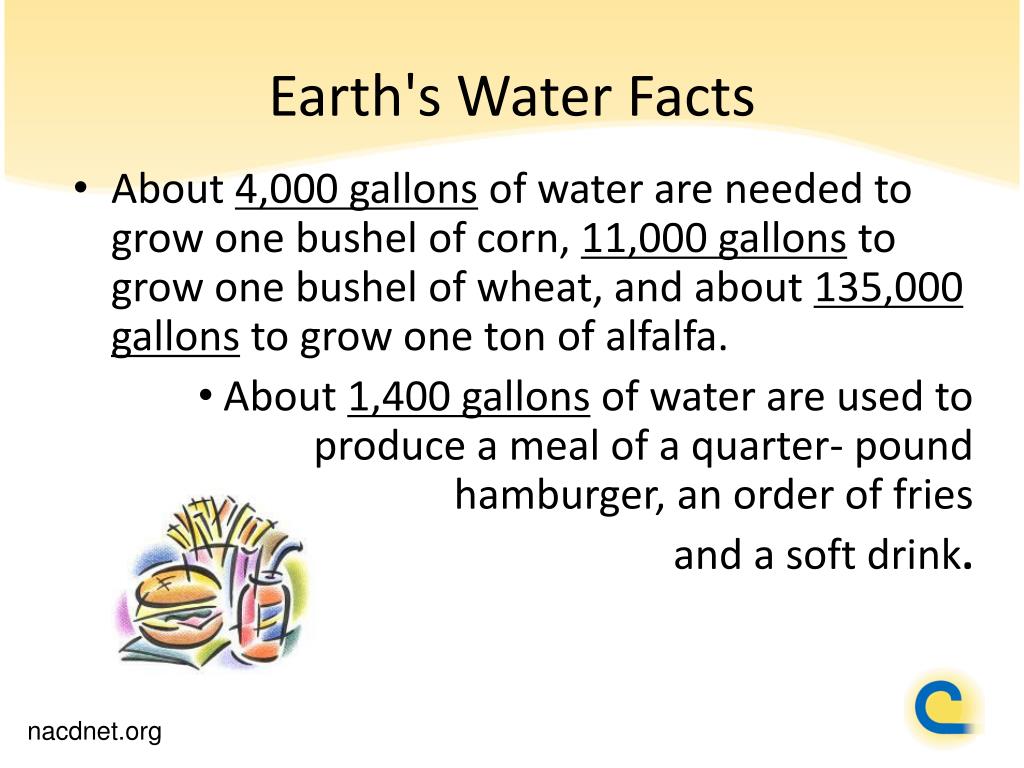 Earth's Water Facts

• About 4,000 gallons of water are needed to grow one bushel of corn, 11,000 gallons to grow one bushel of wheat, and about 135,000 gallons to grow one ton of alfalfa.

• About 1,400 gallons of water are used to produce a meal of a quarter- pound hamburger, an order of fries and a soft drink.

nacdnet.org